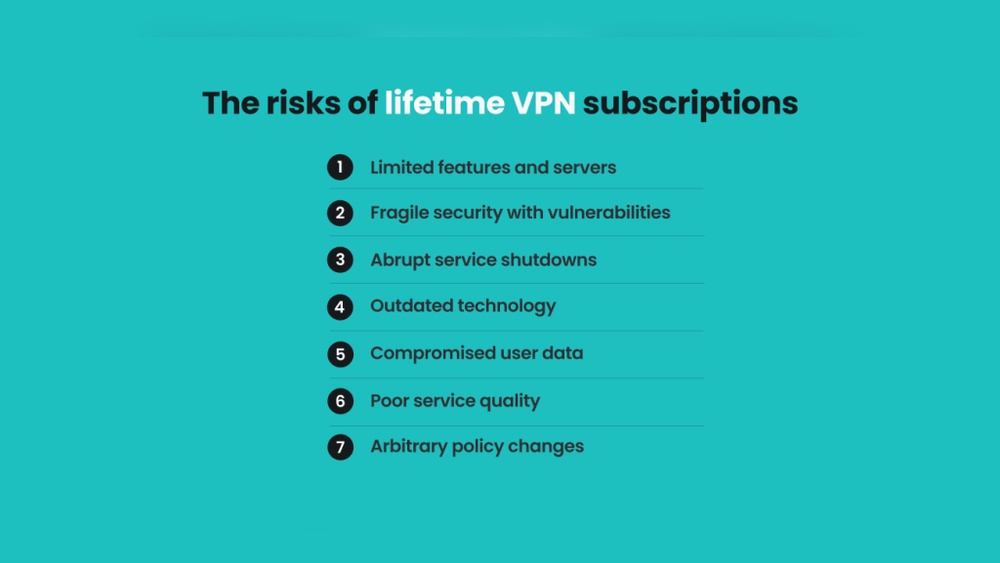 The risks of lifetime VPN subscriptions

1 Limited features and servers
2 Fragile security with vulnerabilities
3 Abrupt service shutdowns
4 Outdated technology
5 Compromised user data
6 Poor service quality
7 Arbitrary policy changes